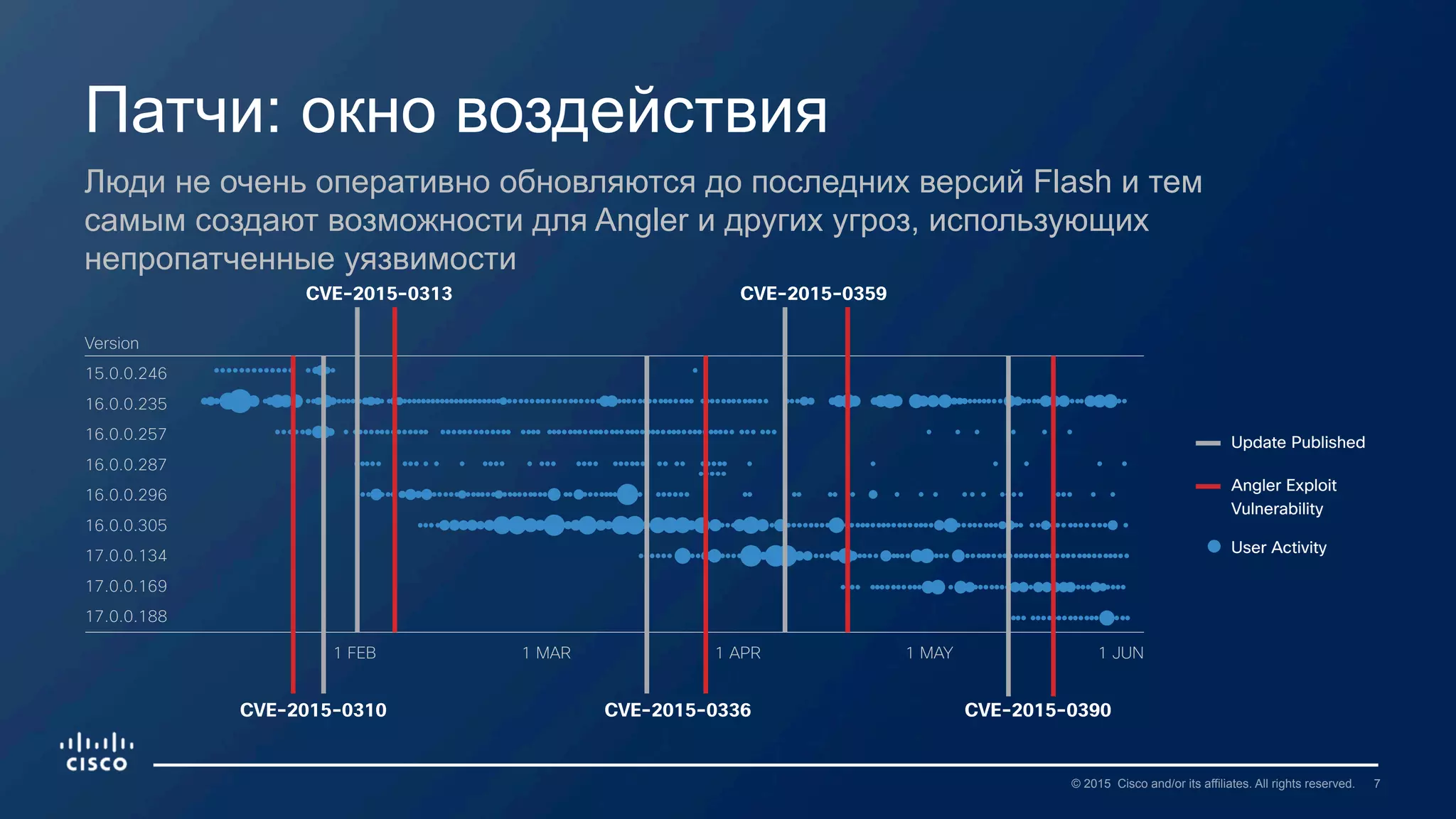 Патчи: окно воздействия

Люди не очень оперативно обновляются до последних версий Flash и тем самым создают возможности для Angler и других угроз, использующих непропатченные уязвимости

CVE-2015-0313
CVE-2015-0359

Version
15.0.0.246
16.0.0.235
16.0.0.257
16.0.0.287
16.0.0.296
16.0.0.305
17.0.0.134
17.0.0.169
17.0.0.188

1 FEB
1 MAR
1 APR
1 MAY
1 JUN

CVE-2015-0310
CVE-2015-0336
CVE-2015-0390

Update Published
Angler Exploit Vulnerability
User Activity

cisco

© 2015 Cisco and/or its affiliates. All rights reserved. 7